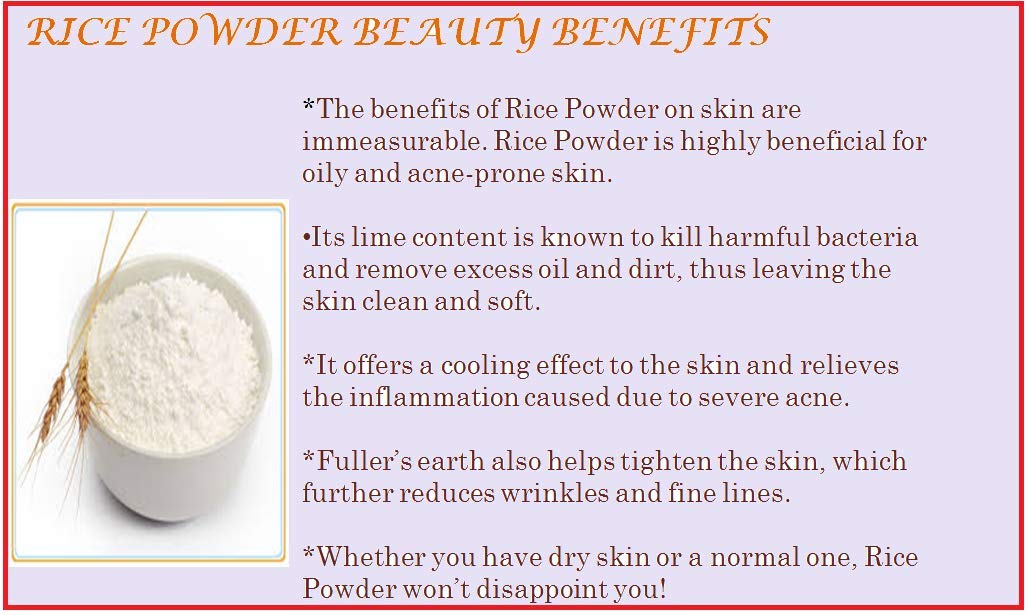 RICE POWDER BEAUTY BENEFITS

*The benefits of Rice Powder on skin are immeasurable. Rice Powder is highly beneficial for oily and acne-prone skin.

•Its lime content is known to kill harmful bacteria and remove excess oil and dirt, thus leaving the skin clean and soft.

*It offers a cooling effect to the skin and relieves the inflammation caused due to severe acne.

*Fuller's earth also helps tighten the skin, which further reduces wrinkles and fine lines.

*Whether you have dry skin or a normal one, Rice Powder won't disappoint you!